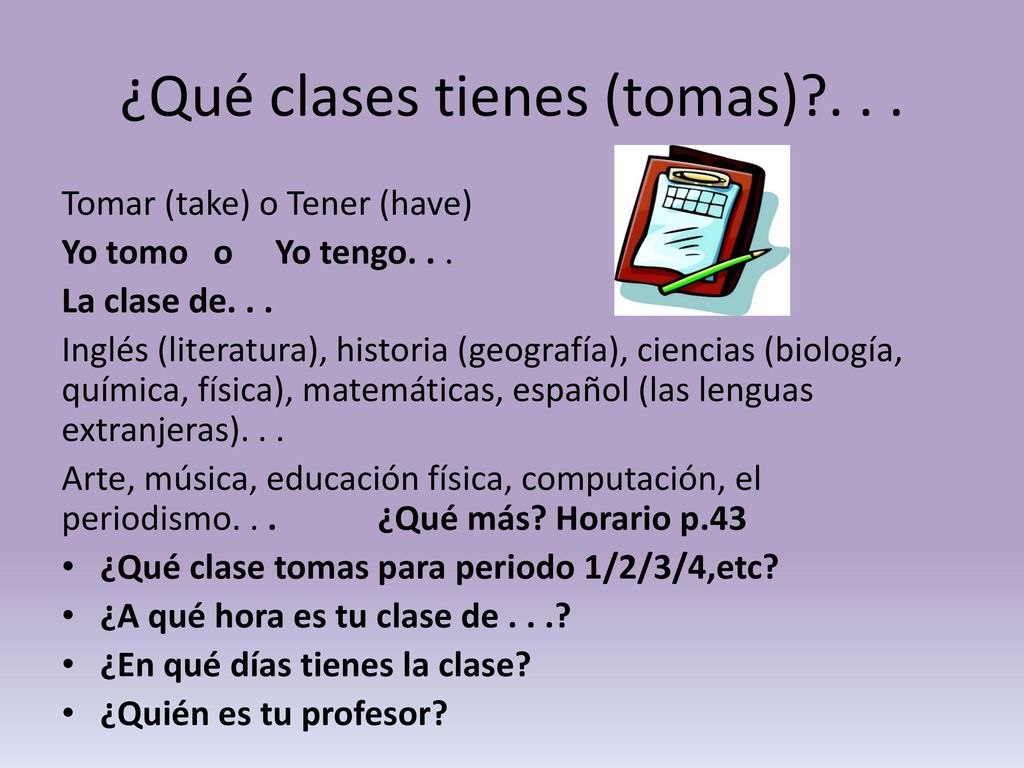 ¿Qué clases tienes (tomas)?. . .

Tomar (take) o Tener (have)

Yo tomo o Yo tengo. . .

La clase de. . .

Inglés (literatura), historia (geografía), ciencias (biología, química, física), matemáticas, español (las lenguas extranjeras). . .

Arte, música, educación física, computación, el periodismo. . . ¿Qué más? Horario p.43

• ¿Qué clase tomas para periodo 1/2/3/4,etc?
• ¿A qué hora es tu clase de . . .?
• ¿En qué días tienes la clase?
• ¿Quién es tu profesor?